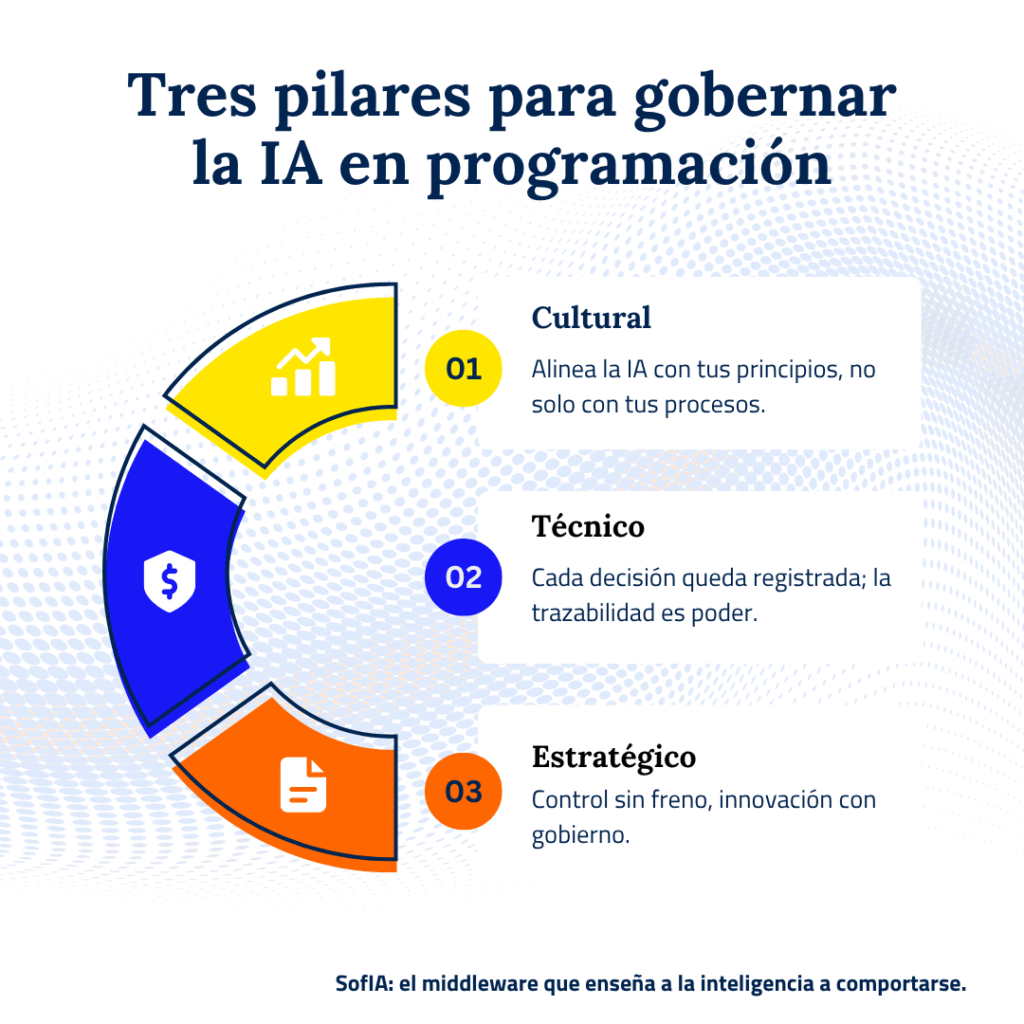 Tres pilares para gobernar la IA en programación

01

Cultural

Alinea la IA con tus principios, no solo con tus procesos.

02

Técnico

Cada decisión queda registrada; la trazabilidad es poder.

03

Estratégico

Control sin freno, innovación con gobierno.

SofIA: el middleware que enseña a la inteligencia a comportarse.